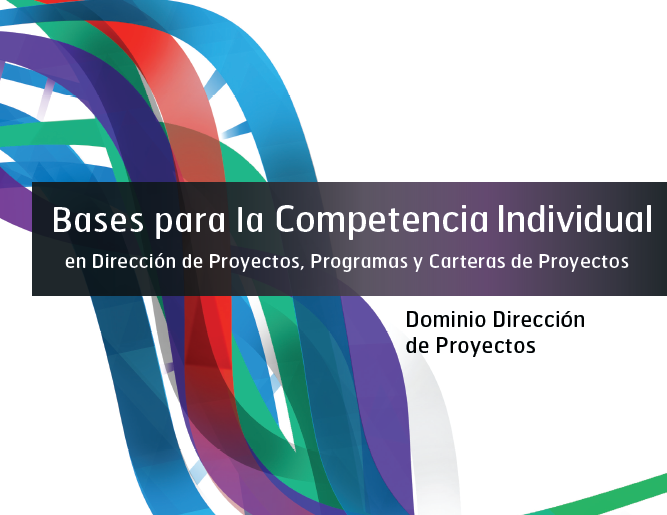 Bases para la Competencia Individual
en Dirección de Proyectos, Programas y Carteras de Proyectos

Dominio Dirección de Proyectos